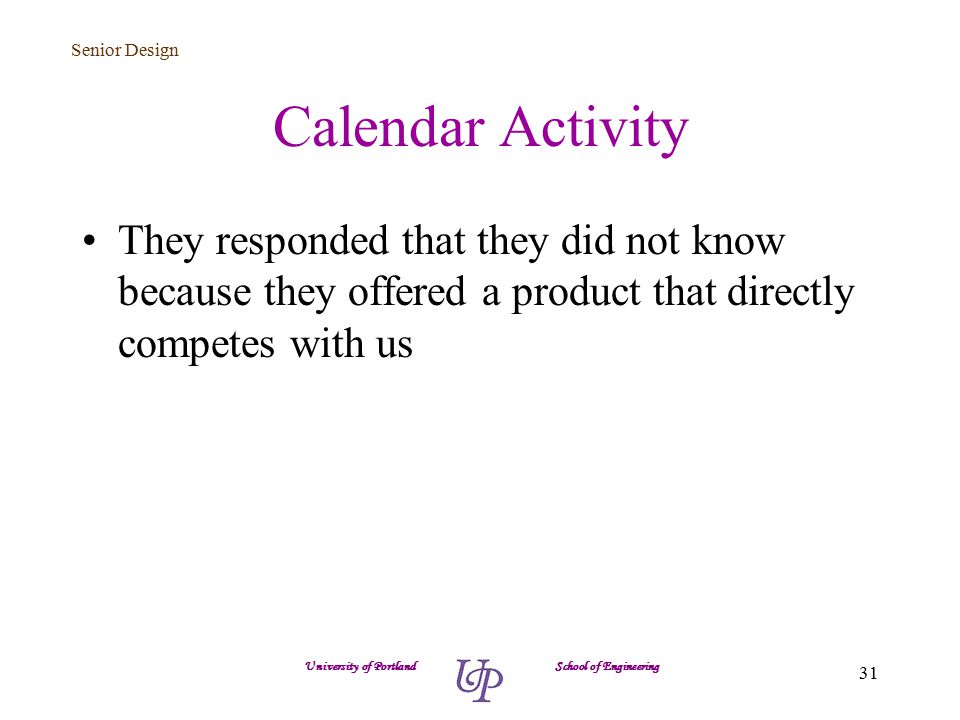 Senior Design

Calendar Activity

• They responded that they did not know because they offered a product that directly competes with us

University of Portland UP School of Engineering

31